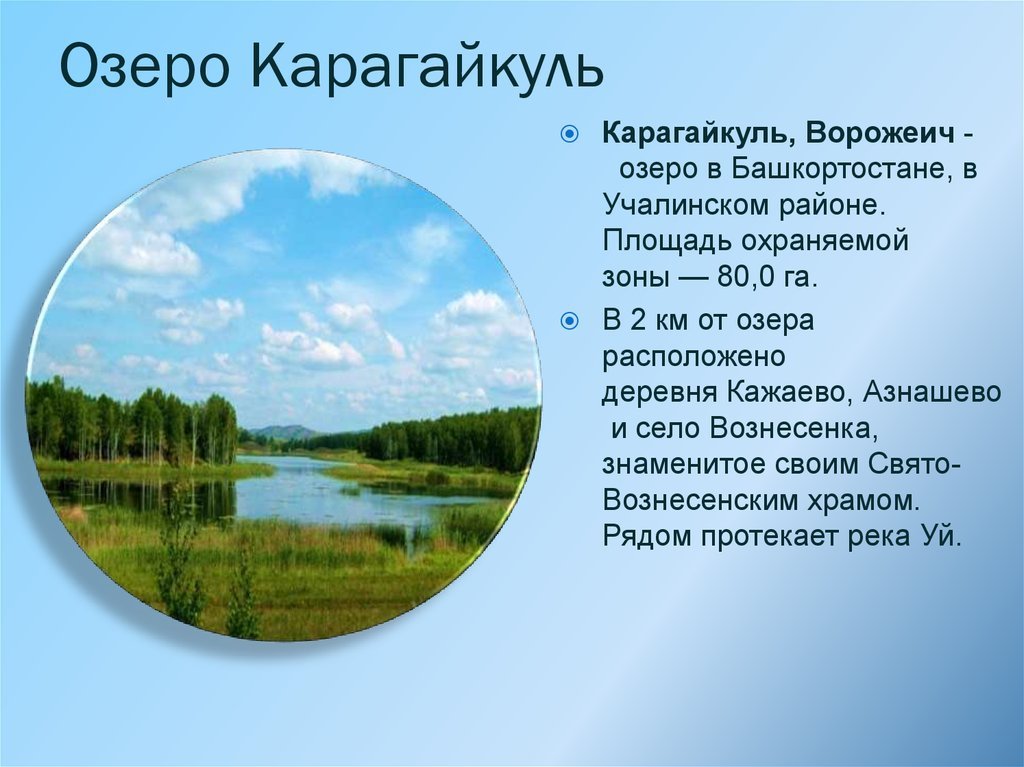 Озеро Карагайкуль

Карагайкуль, Ворожеич - озеро в Башкортостане, в Учалинском районе. Площадь охраняемой зоны — 80,0 га.

В 2 км от озера расположено деревня Кажаево, Азнашево и село Вознесенка, знаменитое своим Свято-Вознесенским храмом. Рядом протекает река Уй.